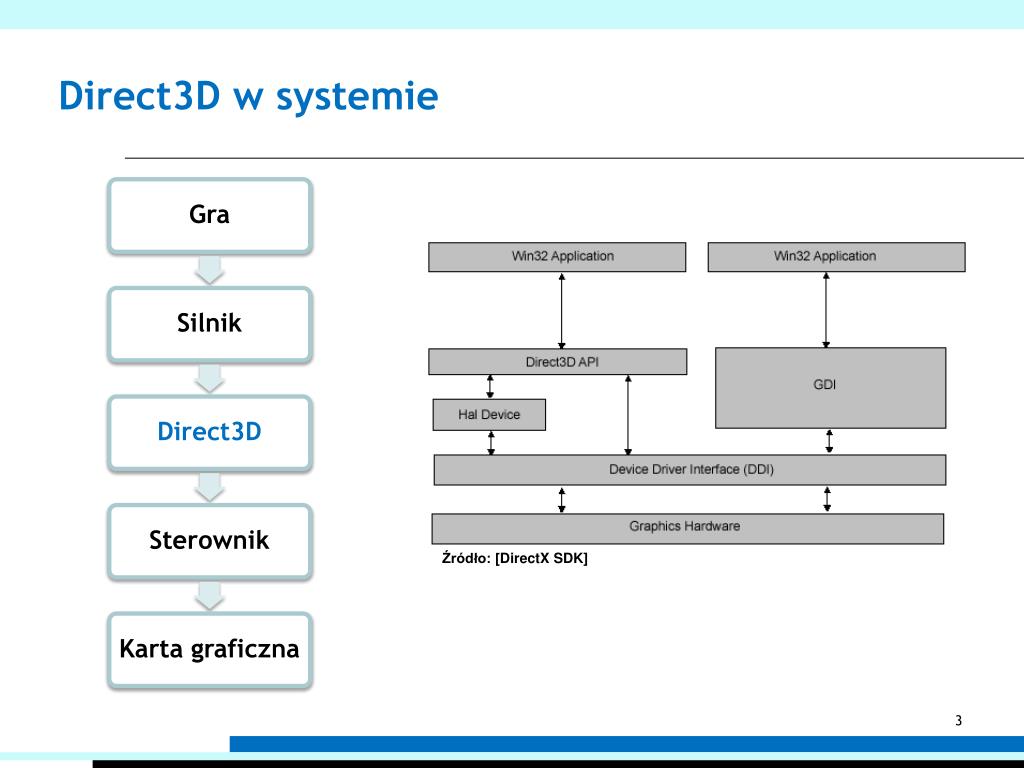 Direct3D w systemie

Gra

Silnik

Direct3D

Sterownik

Karta graficzna

Win32 Application

Win32 Application

Direct3D API

GDI

Hal Device

Device Driver Interface (DDI)

Graphics Hardware

Źródło: [DirectX SDK]

3